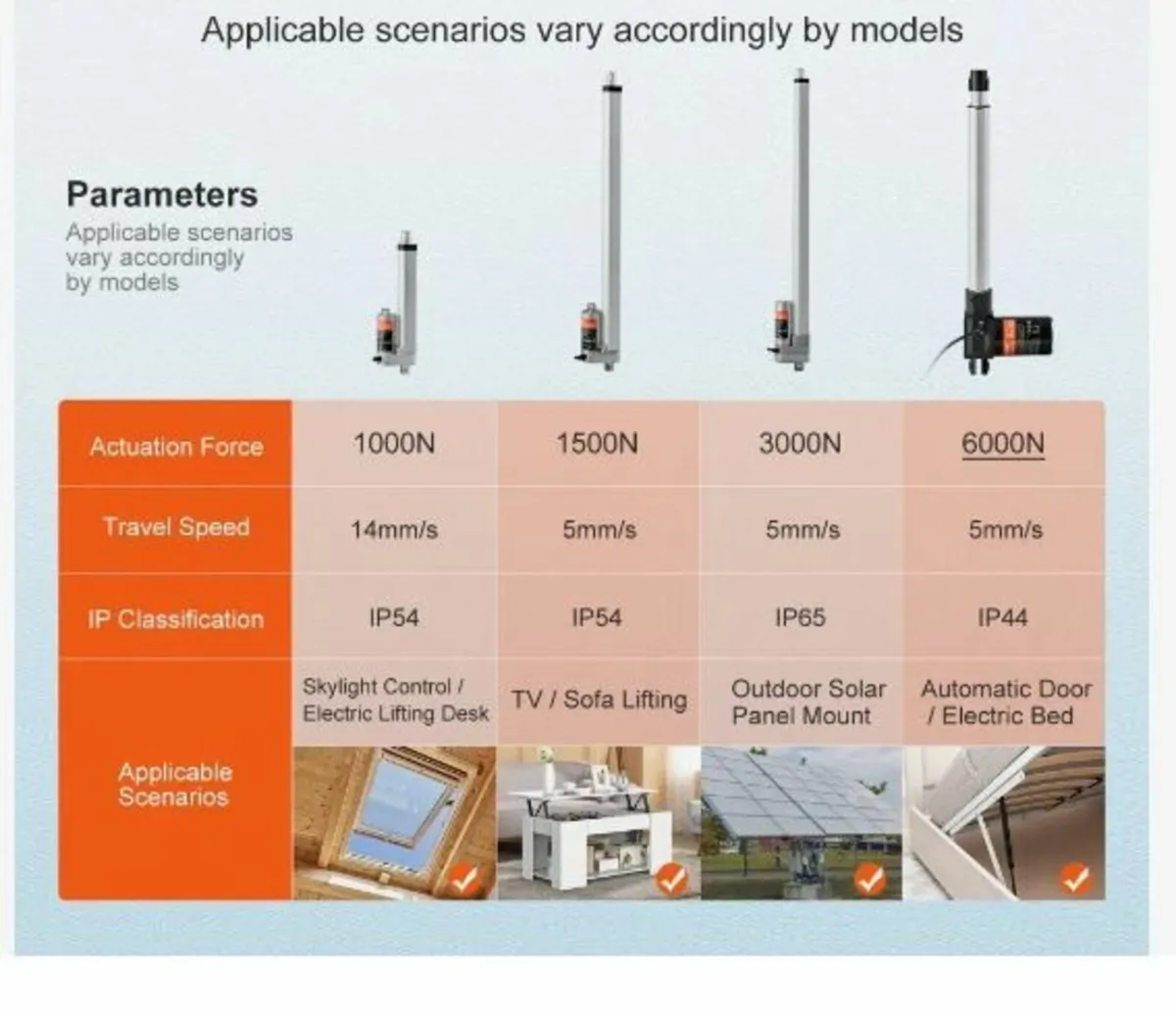 Applicable scenarios vary accordingly by models

Parameters
Applicable scenarios vary accordingly by models

| Actuation Force | 1000N | 1500N | 3000N | 6000N |
|---|---|---|---|---|
| Travel Speed | 14mm/s | 5mm/s | 5mm/s | 5mm/s |
| IP Classification | IP54 | IP54 | IP65 | IP44 |
| Applicable Scenarios | Skylight Control / Electric Lifting Desk | TV / Sofa Lifting | Outdoor Solar Panel Mount | Automatic Door / Electric Bed |